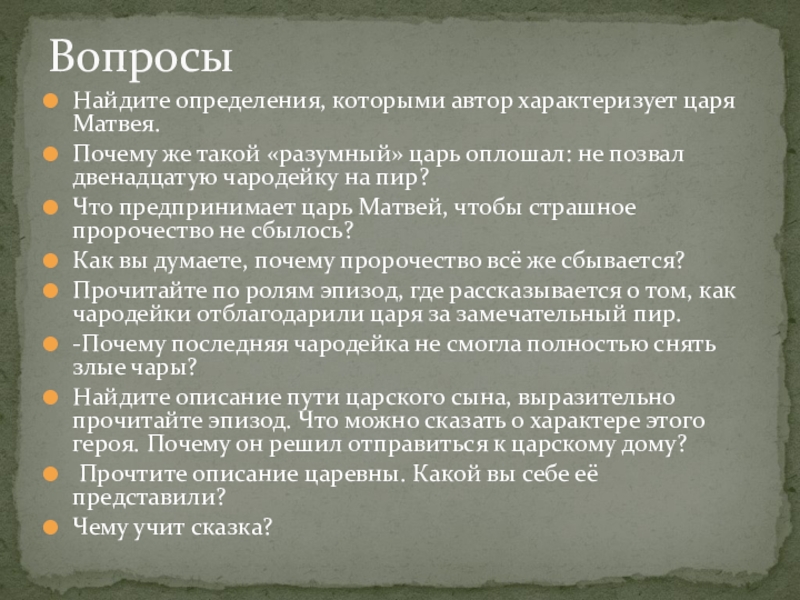 Вопросы

Найдите определения, которыми автор характеризует царя Матвея.

Почему же такой «разумный» царь оплошал: не позвал двенадцатую чародейку на пир?

Что предпринимает царь Матвей, чтобы страшное пророчество не сбылось?

Как вы думаете, почему пророчество всё же сбывается?

Прочитайте по ролям эпизод, где рассказывается о том, как чародейки отблагодарили царя за замечательный пир.

-Почему последняя чародейка не смогла полностью снять злые чары?

Найдите описание пути царского сына, выразительно прочитайте эпизод. Что можно сказать о характере этого героя. Почему он решил отправиться к царскому дому?

Прочтите описание царевны. Какой вы себе её представили?

Чему учит сказка?